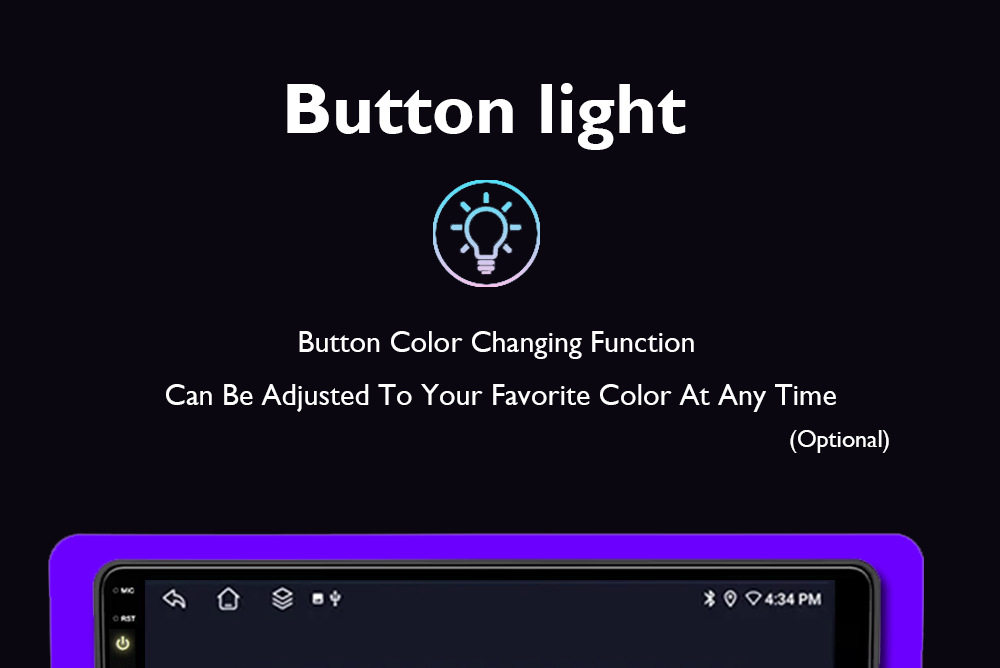 Button light

Button Color Changing Function

Can Be Adjusted To Your Favorite Color At Any Time

(Optional)

MIC

RST

4:34 PM